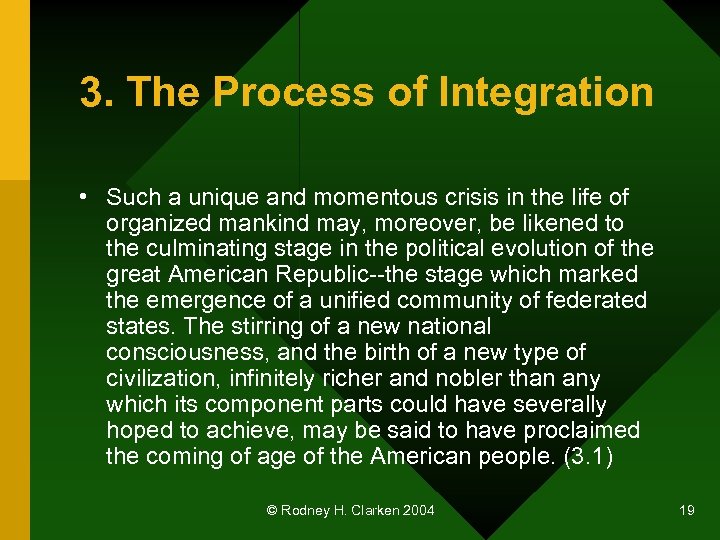 3. The Process of Integration

• Such a unique and momentous crisis in the life of organized mankind may, moreover, be likened to the culminating stage in the political evolution of the great American Republic--the stage which marked the emergence of a unified community of federated states. The stirring of a new national consciousness, and the birth of a new type of civilization, infinitely richer and nobler than any which its component parts could have severally hoped to achieve, may be said to have proclaimed the coming of age of the American people. (3.1)

© Rodney H. Clarken 2004

19